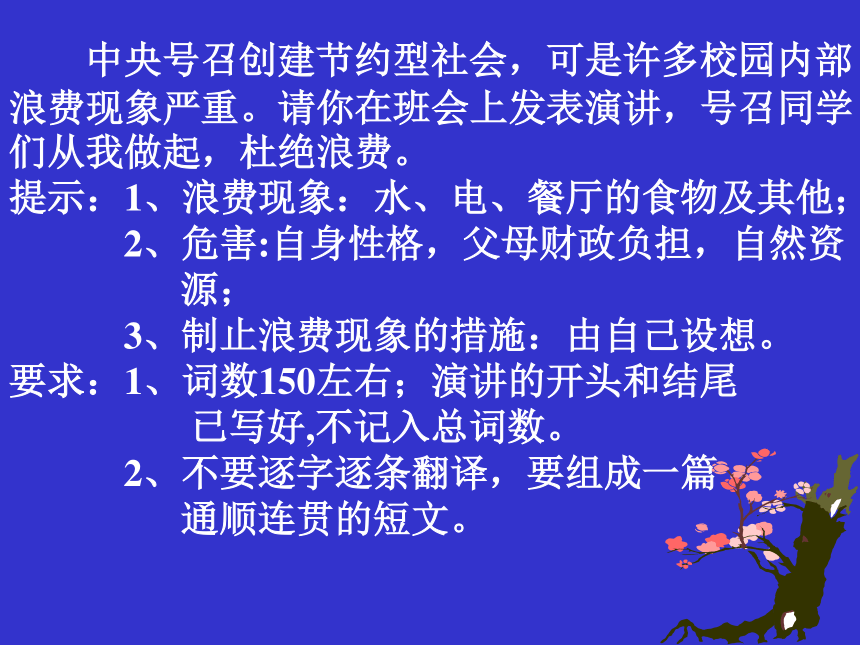 中央号召创建节约型社会，可是许多校园内部浪费现象严重。请你在班会上发表演讲，号召同学们从我做起，杜绝浪费。

提示：1、浪费现象：水、电、餐厅的食物及其他；

2、危害:自身性格，父母财政负担，自然资源；

3、制止浪费现象的措施：由自己设想。

要求：1、词数150左右；演讲的开头和结尾已写好,不记入总词数。

2、不要逐字逐条翻译，要组成一篇通顺连贯的短文。